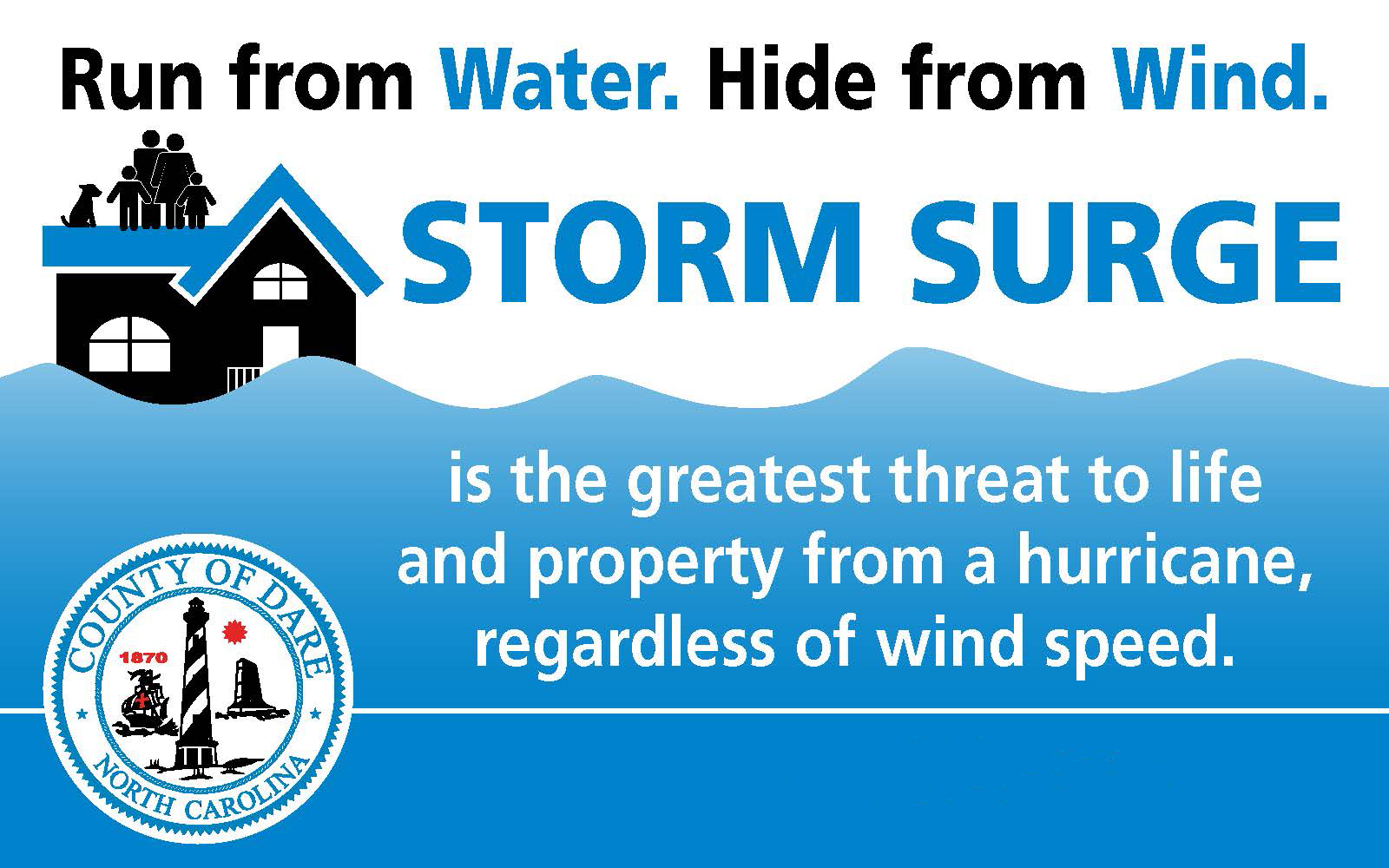 Run from Water. Hide from Wind.

STORM SURGE

is the greatest threat to life and property from a hurricane, regardless of wind speed.

COUNTY OF DARE
1870
NORTH CAROLINA